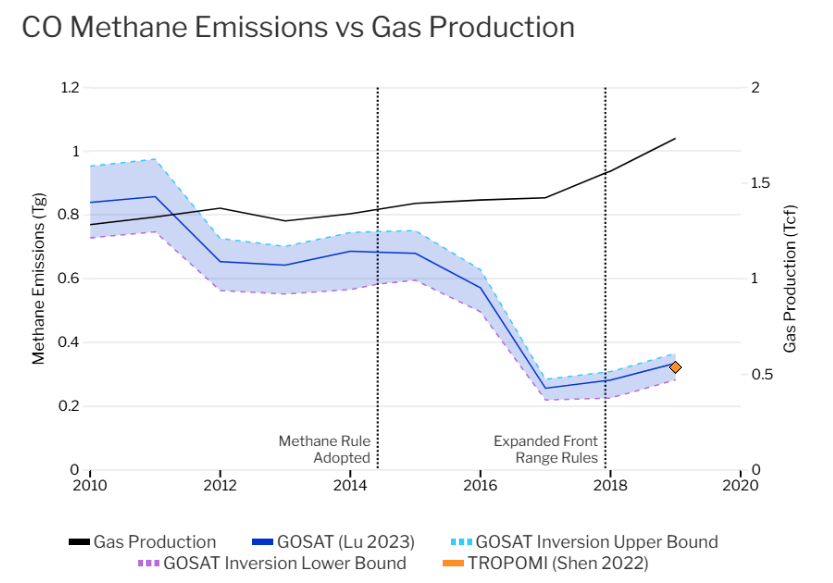 CO Methane Emissions vs Gas Production

Methane Emissions (Tg)

1.2
1
0.8
0.6
0.4
0.2
0

Gas Production (Tcf)

2
1.5
1
0.5
0

Methane Rule Adopted

Expanded Front Range Rules

2010
2012
2014
2016
2018
2020

Gas Production
GOSAT (Lu 2023)
GOSAT Inversion Upper Bound
GOSAT Inversion Lower Bound
TROPOMI (Shen 2022)